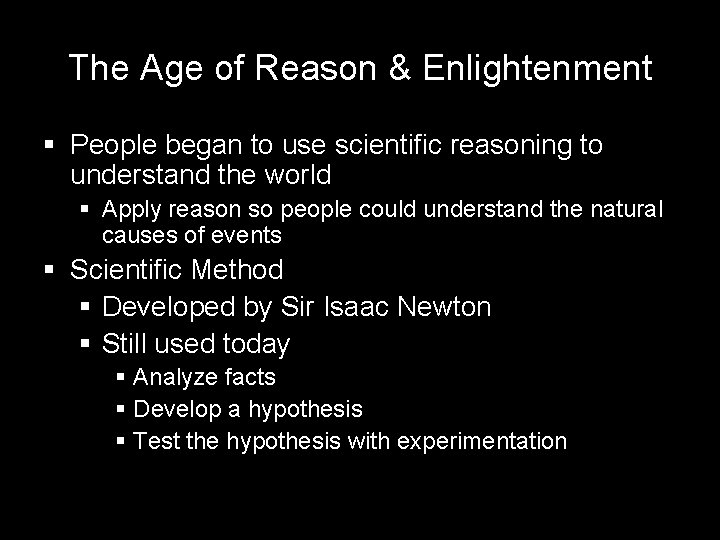 The Age of Reason & Enlightenment

- People began to use scientific reasoning to understand the world
  - Apply reason so people could understand the natural causes of events
- Scientific Method
  - Developed by Sir Isaac Newton
  - Still used today
    - Analyze facts
    - Develop a hypothesis
    - Test the hypothesis with experimentation